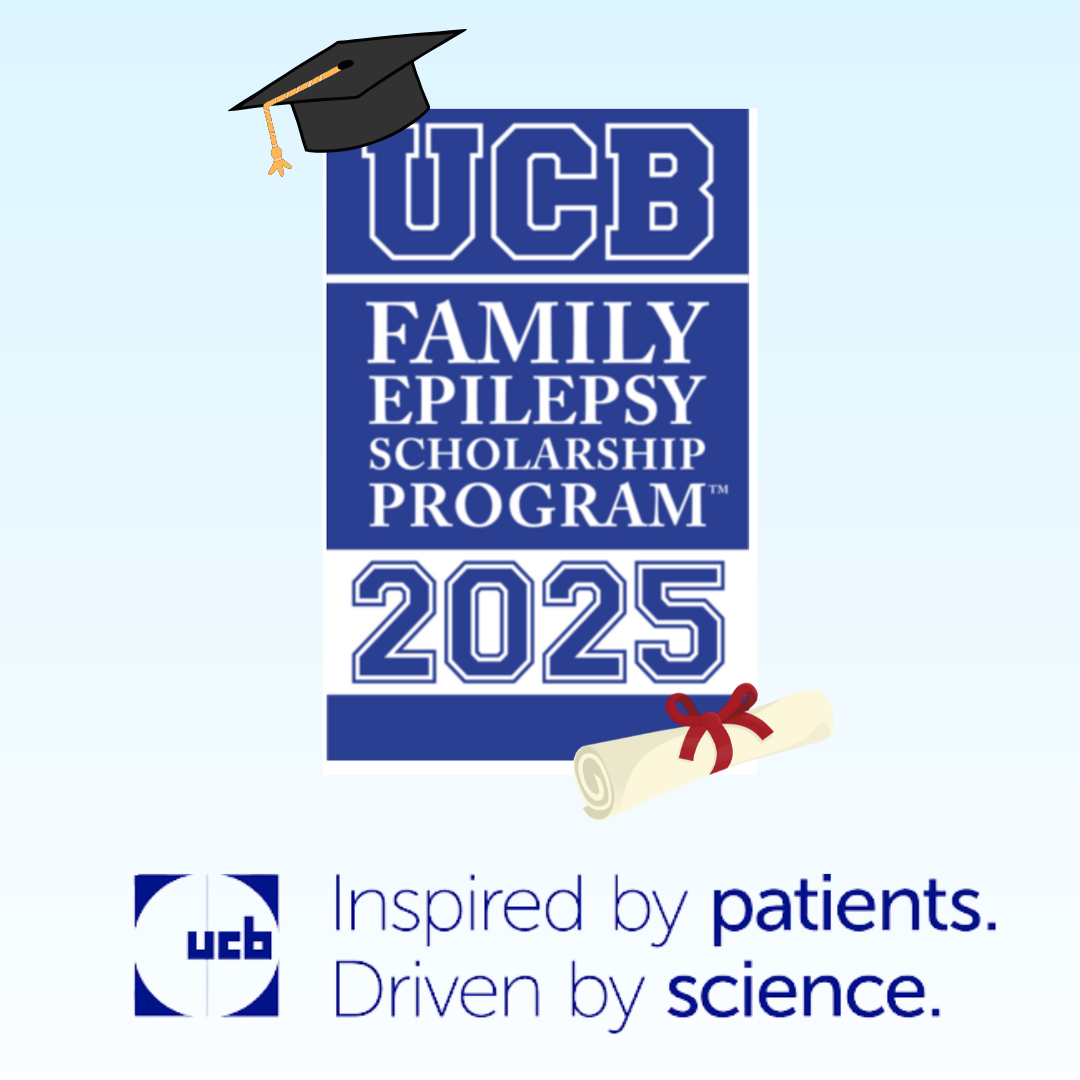 UCB
FAMILY EPILEPSY SCHOLARSHIP PROGRAM™
2025

ucb

Inspired by patients.
Driven by science.